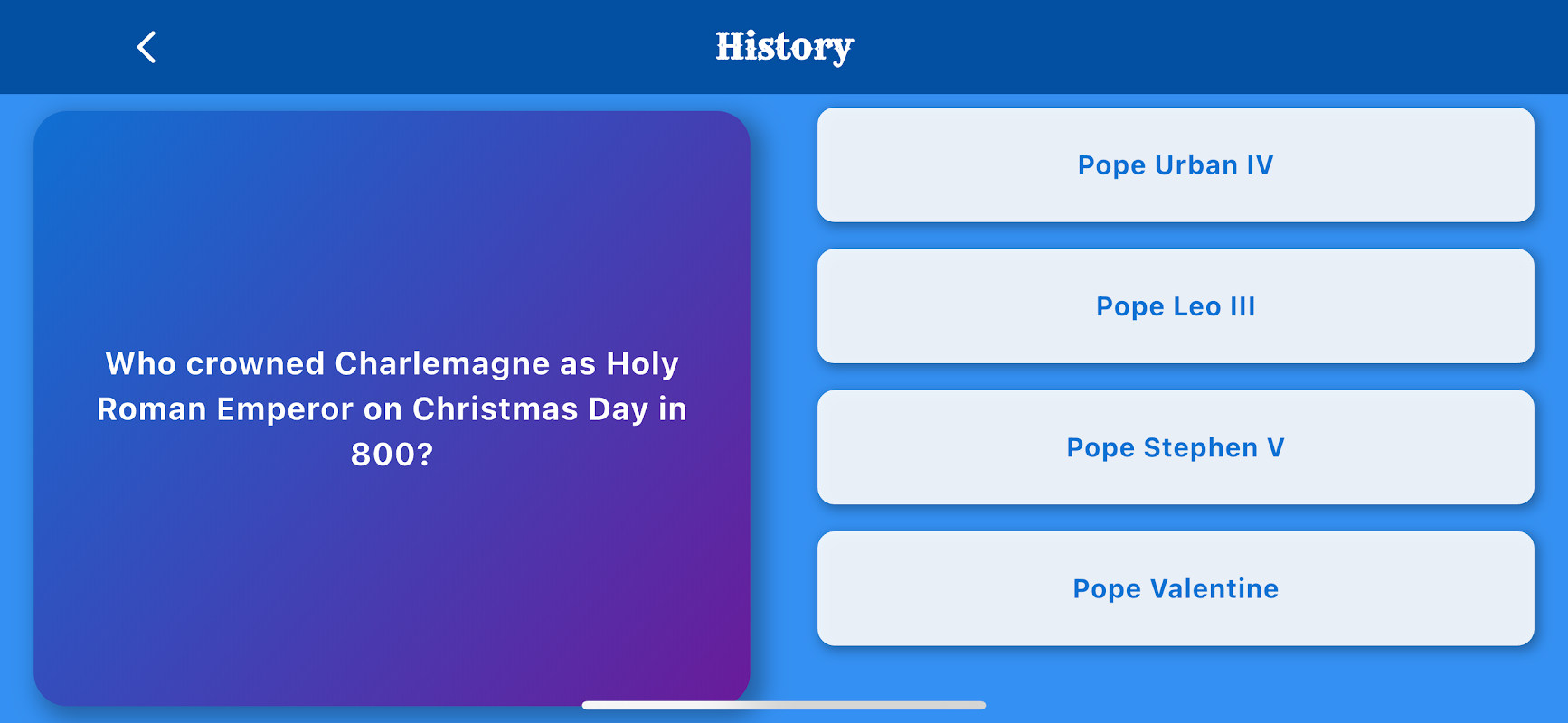 History

Who crowned Charlemagne as Holy Roman Emperor on Christmas Day in 800?

Pope Urban IV

Pope Leo III

Pope Stephen V

Pope Valentine